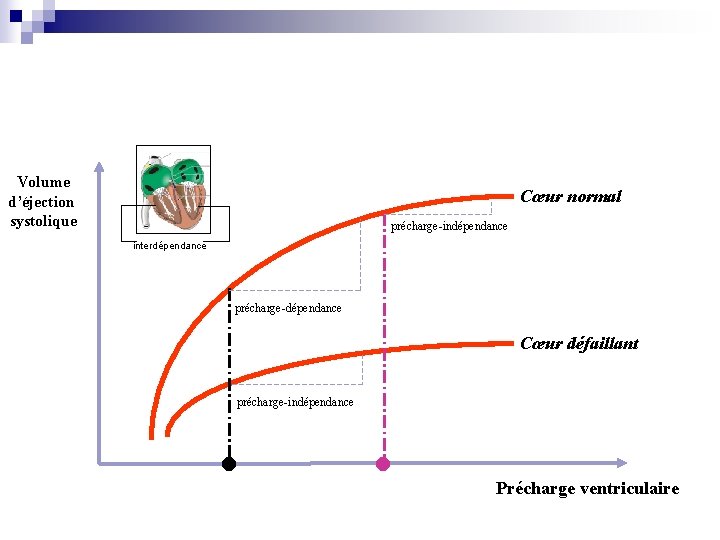 Volume d'éjection systolique

interdépendance

Cœur normal

précharge-indépendance

précharge-dépendance

Cœur défaillant

précharge-indépendance

Précharge ventriculaire